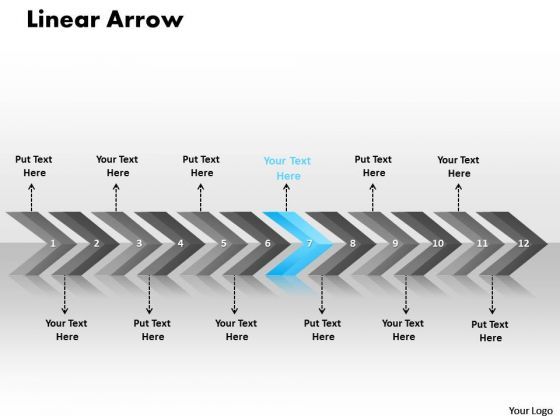 Linear Arrow

Put Text Here

Your Text Here

Put Text Here

Your Text Here

Put Text Here

Your Text Here

1 2 3 4 5 6 7 8 9 10 11 12

Your Text Here

Put Text Here

Your Text Here

Put Text Here

Your Text Here

Put Text Here

Your Logo